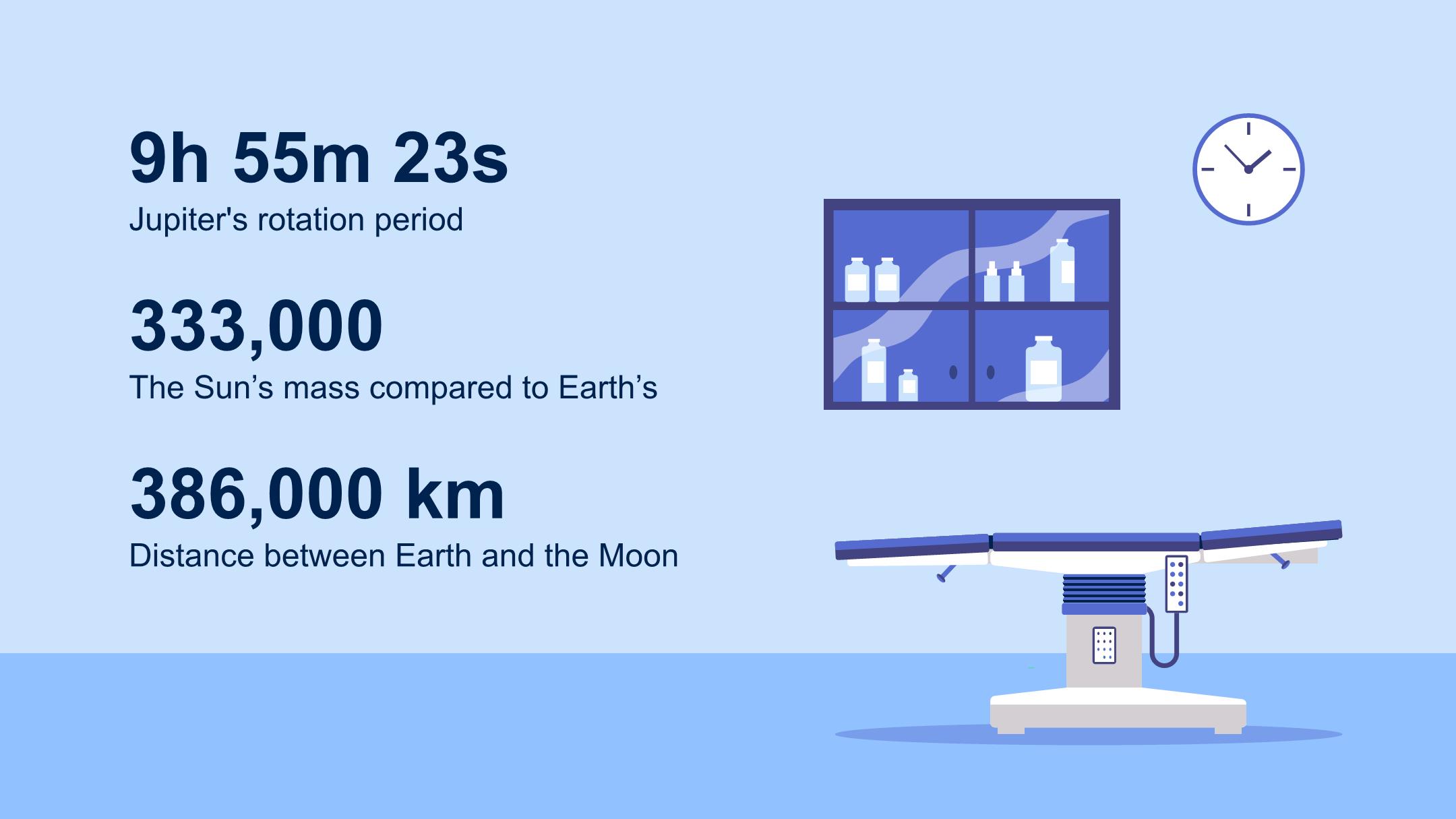 9h 55m 23s
Jupiter's rotation period

333,000
The Sun’s mass compared to Earth’s

386,000 km
Distance between Earth and the Moon